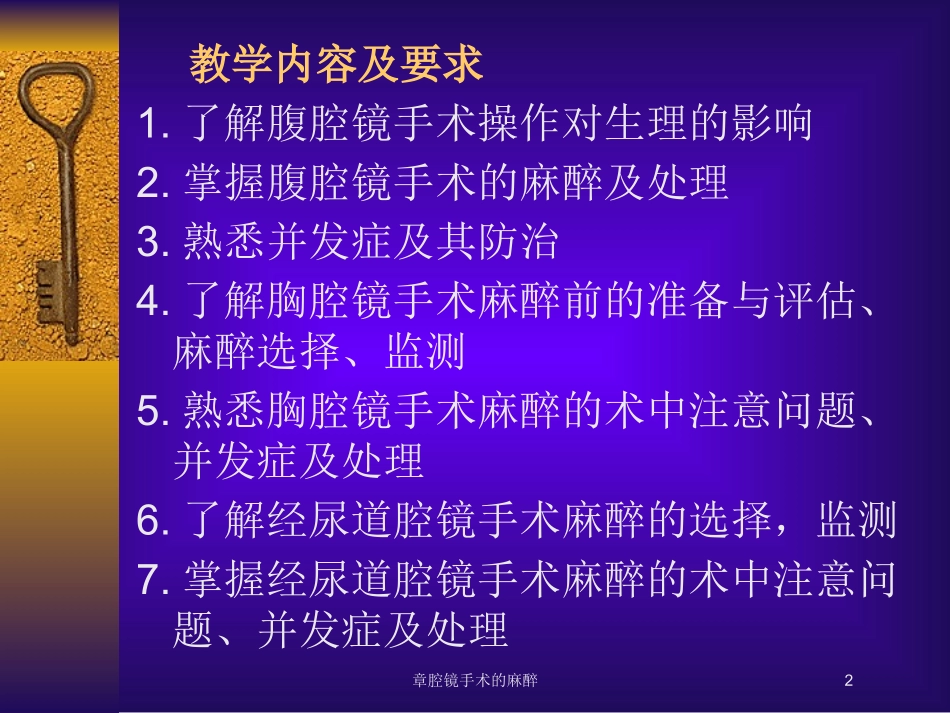 教学内容及要求

1. 了解腹腔镜手术操作对生理的影响

2. 掌握腹腔镜手术的麻醉及处理

3. 熟悉并发症及其防治

4. 了解胸腔镜手术麻醉前的准备与评估、麻醉选择、监测

5. 熟悉胸腔镜手术麻醉的术中注意问题、并发症及处理

6. 了解经尿道腔镜手术麻醉的选择，监测

7. 掌握经尿道腔镜手术麻醉的术中注意问题、并发症及处理

章腔镜手术的麻醉

2